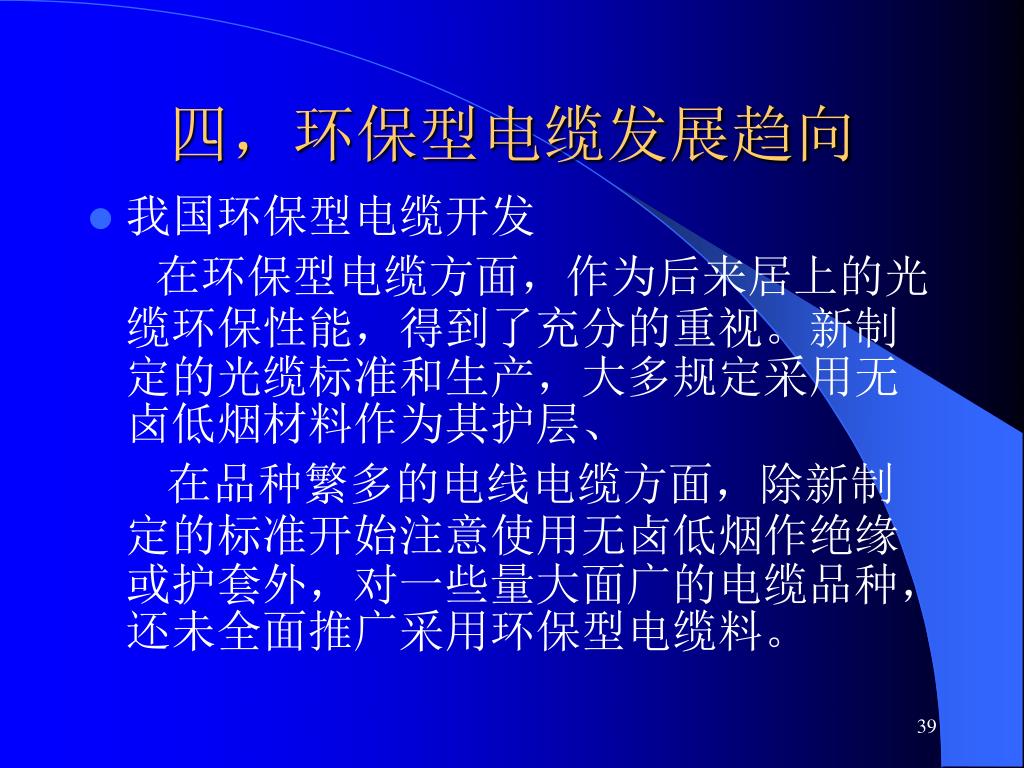 四，环保型电缆发展趋向

我国环保型电缆开发

在环保型电缆方面，作为后来居上的光缆环保性能，得到了充分的重视。新制定的光缆标准和生产，大多规定采用无卤低烟材料作为其护层、

在品种繁多的电线电缆方面，除新制定的标准开始注意使用无卤低烟作绝缘或护套外，对一些量大面广的电缆品种，还未全面推广采用环保型电缆料。

39